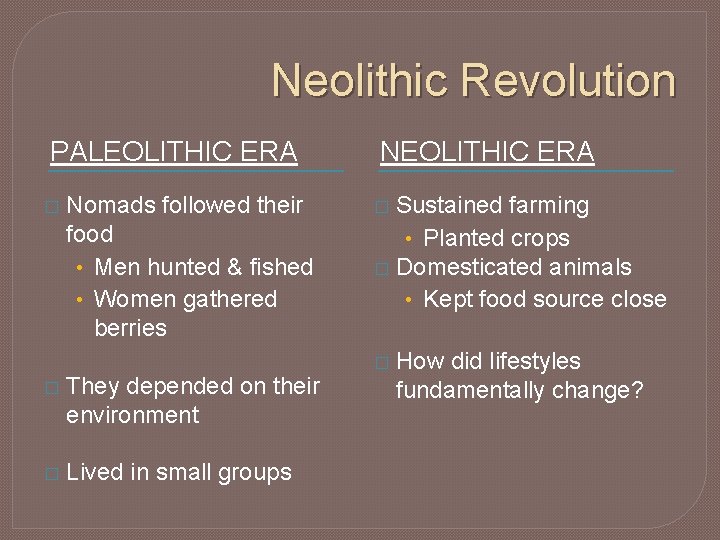 Neolithic Revolution

PALEOLITHIC ERA

Nomads followed their food
• Men hunted & fished
• Women gathered berries

They depended on their environment

Lived in small groups

NEOLITHIC ERA

Sustained farming
• Planted crops

Domesticated animals
• Kept food source close

How did lifestyles fundamentally change?